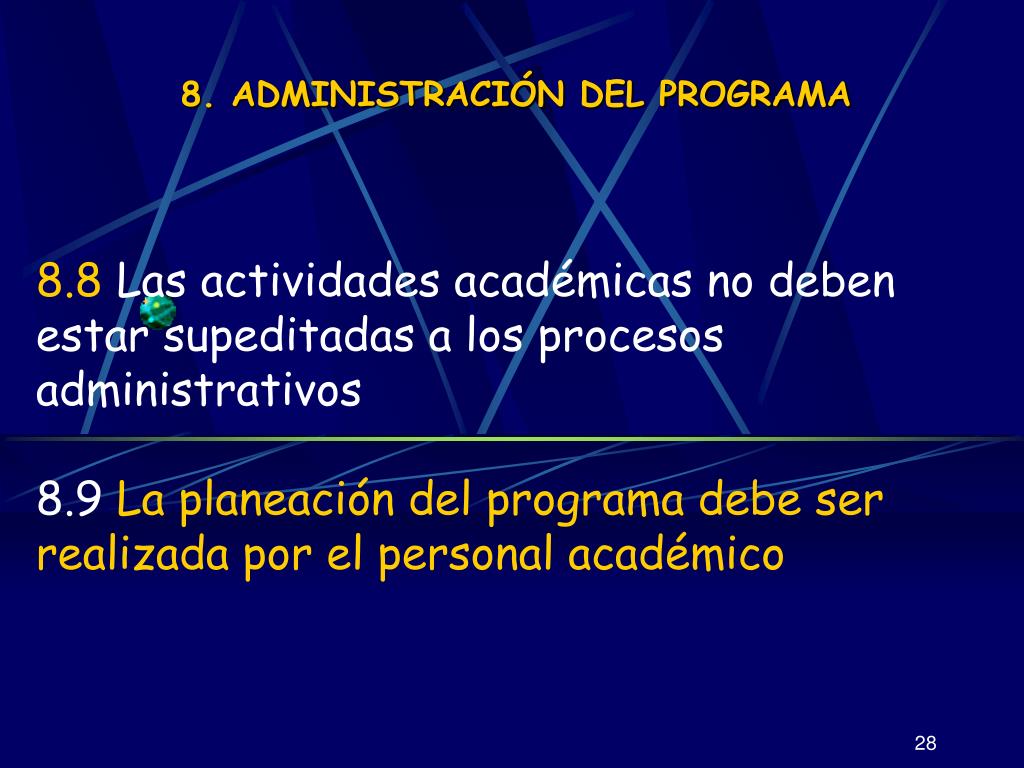 8. ADMINISTRACIÓN DEL PROGRAMA

8.8 Las actividades académicas no deben estar supeditadas a los procesos administrativos

8.9 La planeación del programa debe ser realizada por el personal académico

28